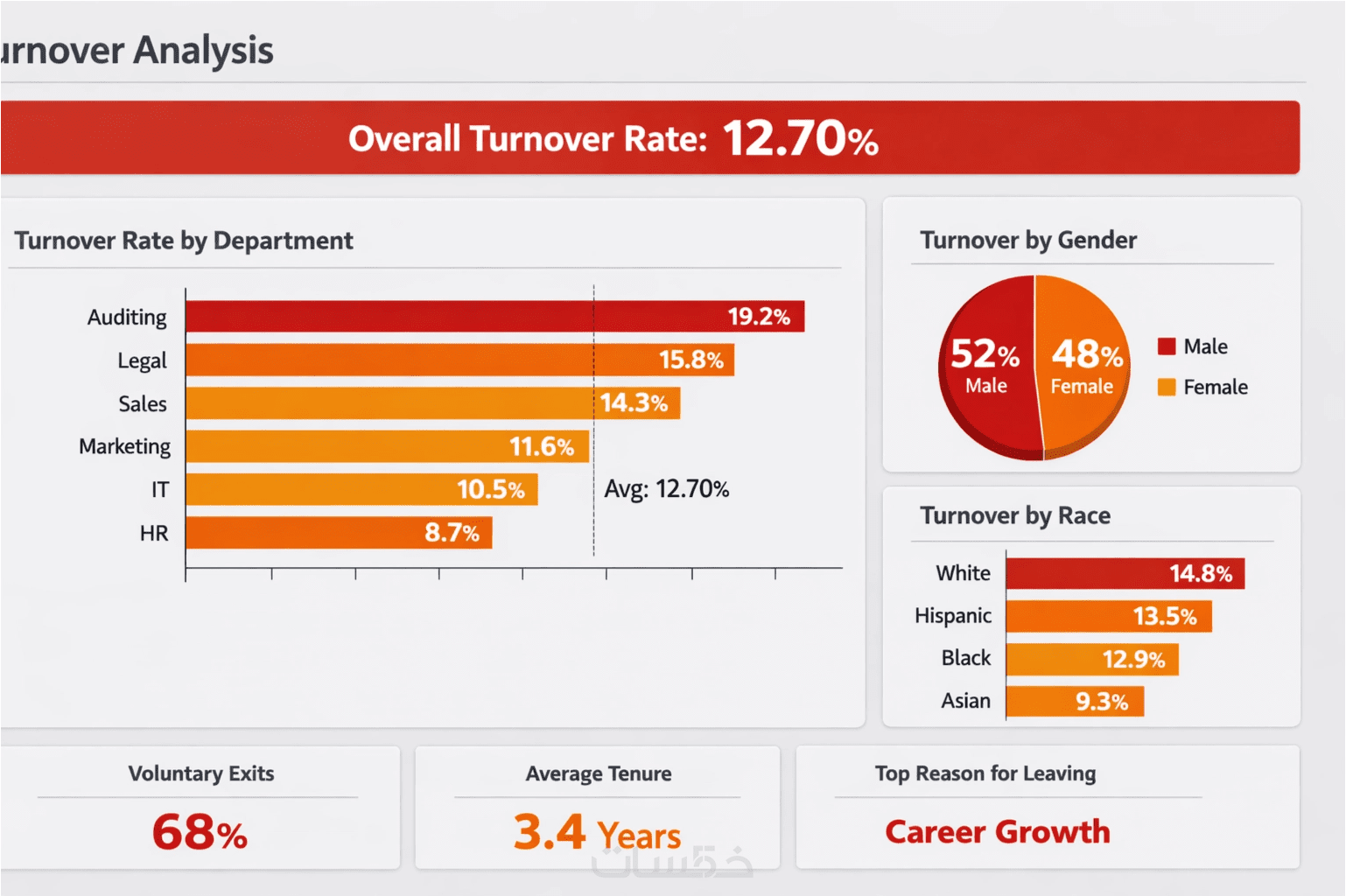 urnover Analysis

Overall Turnover Rate: 12.70%

Turnover Rate by Department

Auditing 19.2%
Legal 15.8%
Sales 14.3%
Marketing 11.6%
IT 10.5%
HR 8.7%

Avg: 12.70%

Turnover by Gender

52% Male
48% Female

Male
Female

Turnover by Race

White 14.8%
Hispanic 13.5%
Black 12.9%
Asian 9.3%

Voluntary Exits
68%

Average Tenure
3.4 Years

Top Reason for Leaving
Career Growth

خمسات